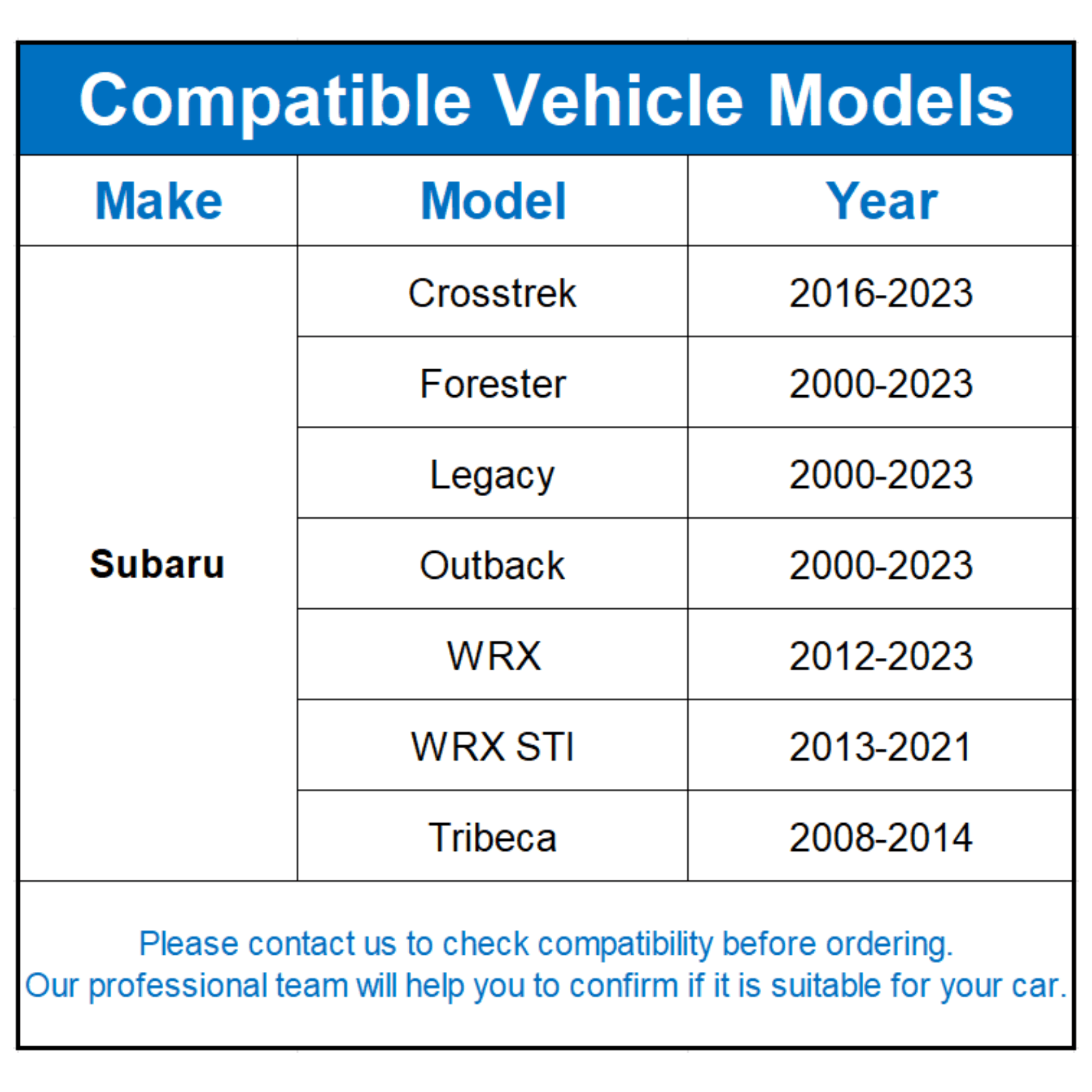 Compatible Vehicle Models

| Make | Model | Year |
|---|---|---|
| Subaru | Crosstrek | 2016-2023 |
| | Forester | 2000-2023 |
| | Legacy | 2000-2023 |
| | Outback | 2000-2023 |
| | WRX | 2012-2023 |
| | WRX STI | 2013-2021 |
| | Tribeca | 2008-2014 |

Please contact us to check compatibility before ordering.
Our professional team will help you to confirm if it is suitable for your car.